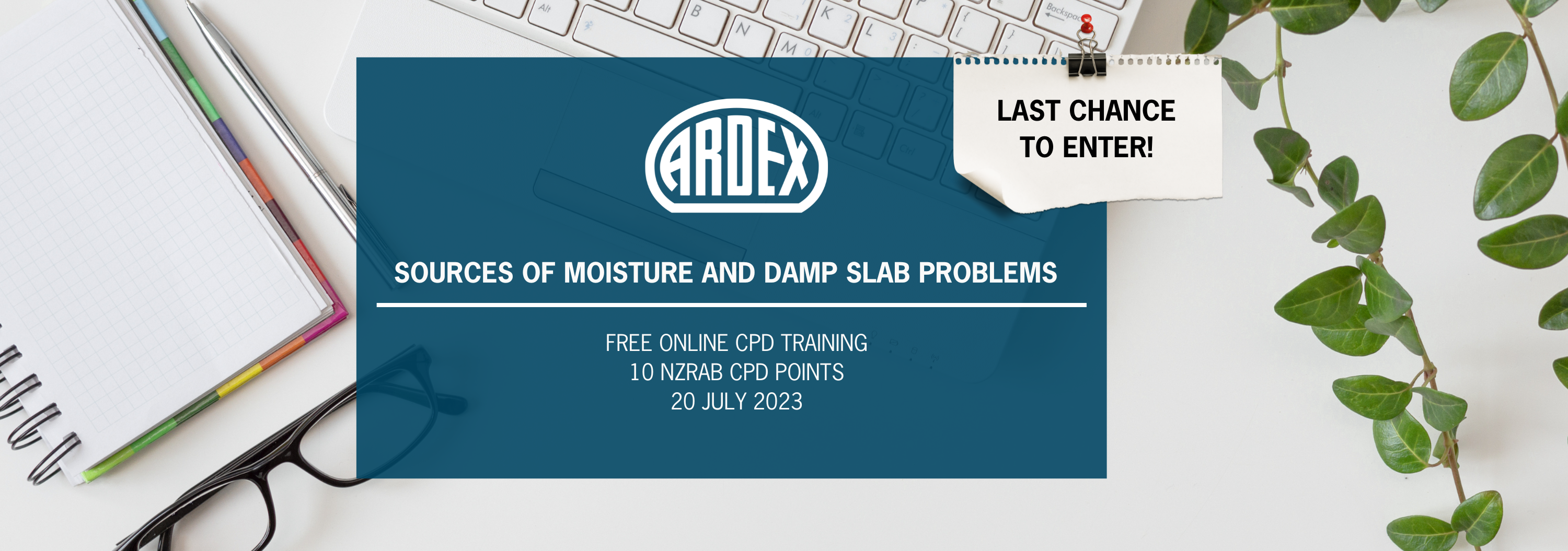 ARDEX

LAST CHANCE TO ENTER!

SOURCES OF MOISTURE AND DAMP SLAB PROBLEMS

FREE ONLINE CPD TRAINING
10 NZRAB CPD POINTS
20 JULY 2023